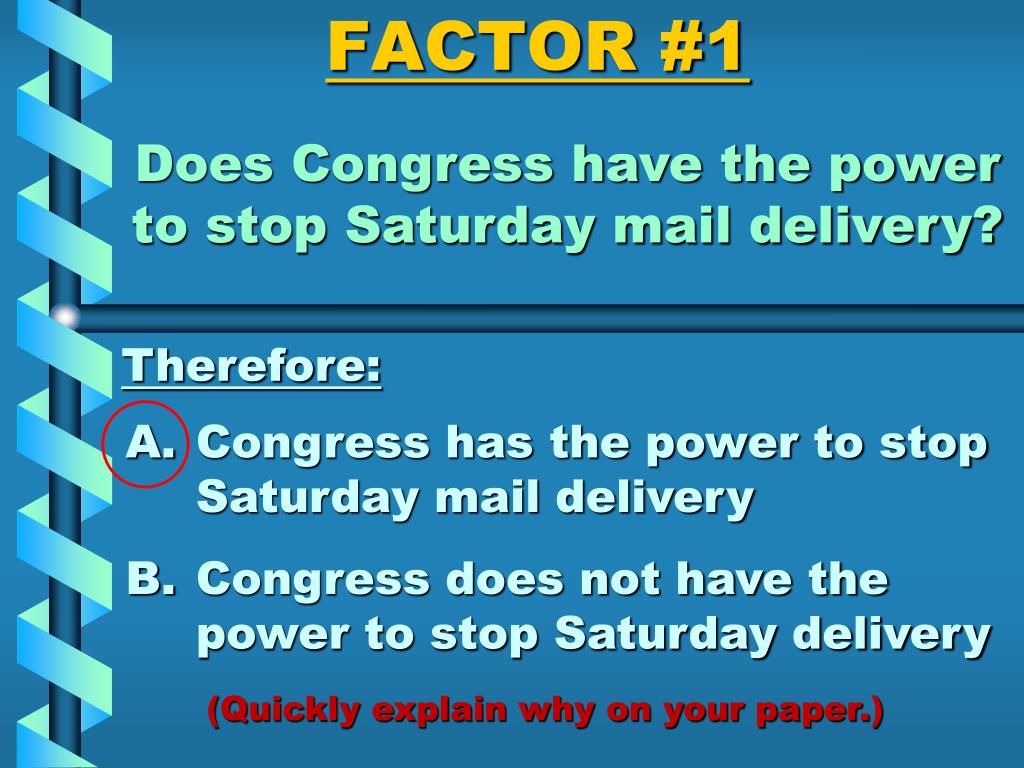 FACTOR #1

Does Congress have the power to stop Saturday mail delivery?

Therefore:

A. Congress has the power to stop Saturday mail delivery

B. Congress does not have the power to stop Saturday delivery

(Quickly explain why on your paper.)